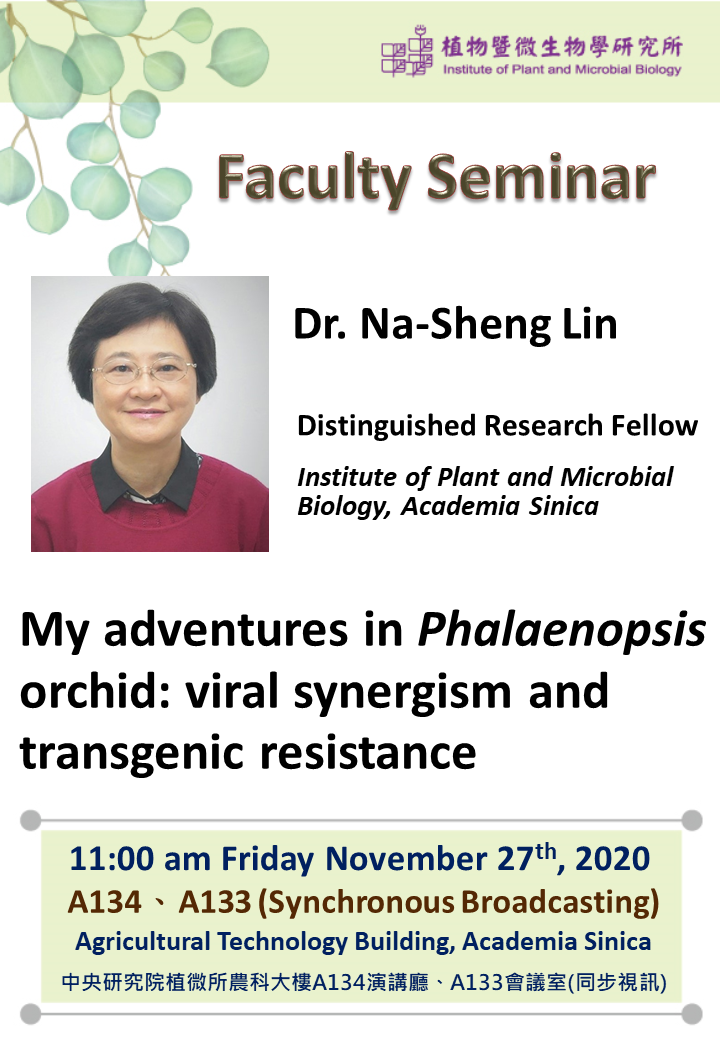 植物暨微生物學研究所
Institute of Plant and Microbial Biology

Faculty Seminar

Dr. Na-Sheng Lin

Distinguished Research Fellow

Institute of Plant and Microbial Biology, Academia Sinica

My adventures in Phalaenopsis orchid: viral synergism and transgenic resistance

11:00 am Friday November 27$^{th}$, 2020
A134 、 A133 (Synchronous Broadcasting)
Agricultural Technology Building, Academia Sinica
中央研究院植微所農科大樓A134演講廳、A133會議室(同步視訊)